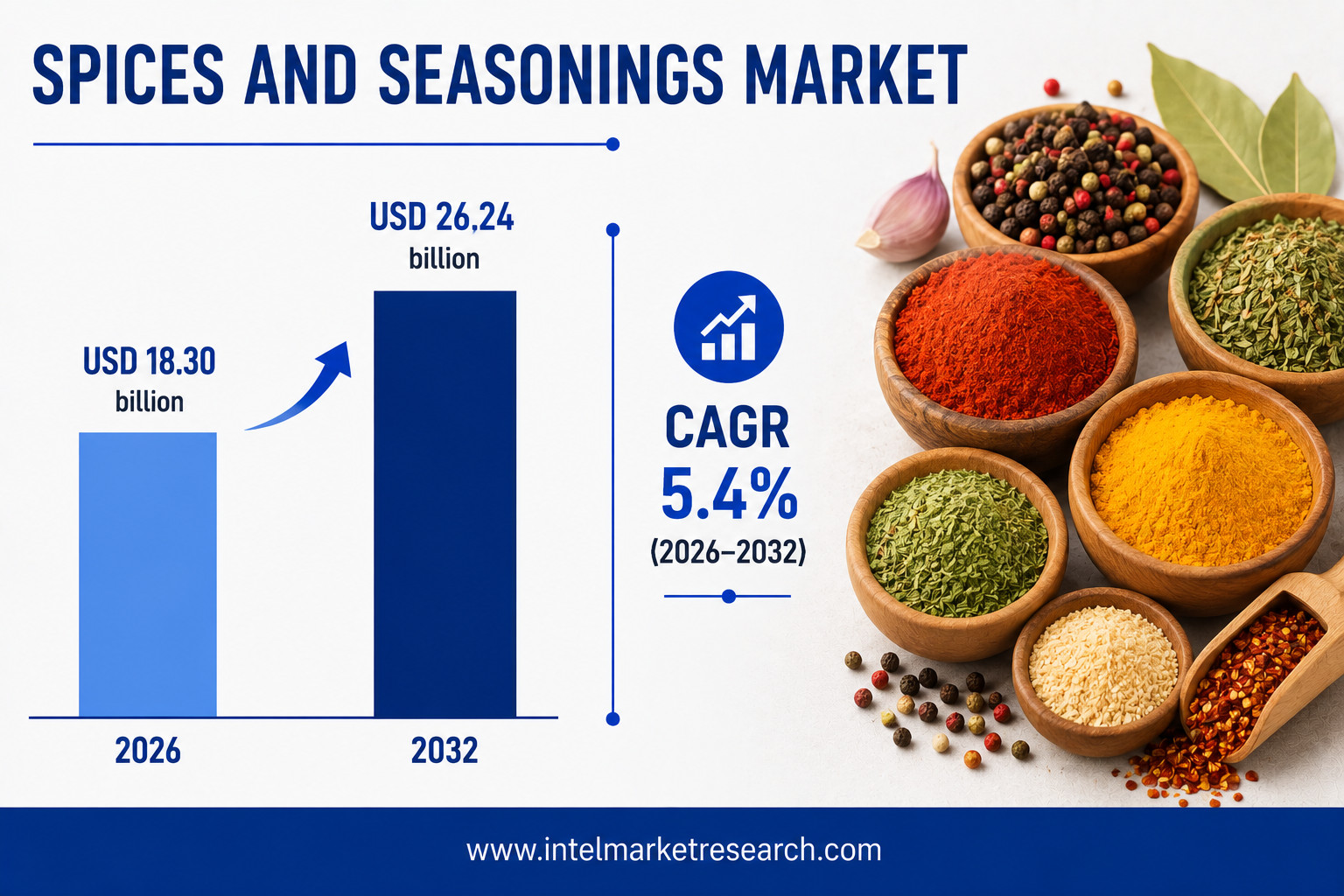 SPICES AND SEASONINGS MARKET

USD 18.30 billion

USD 26,24 billion

2026

2032

CAGR
5.4%
(2026–2032)

www.intelmarketresearch.com